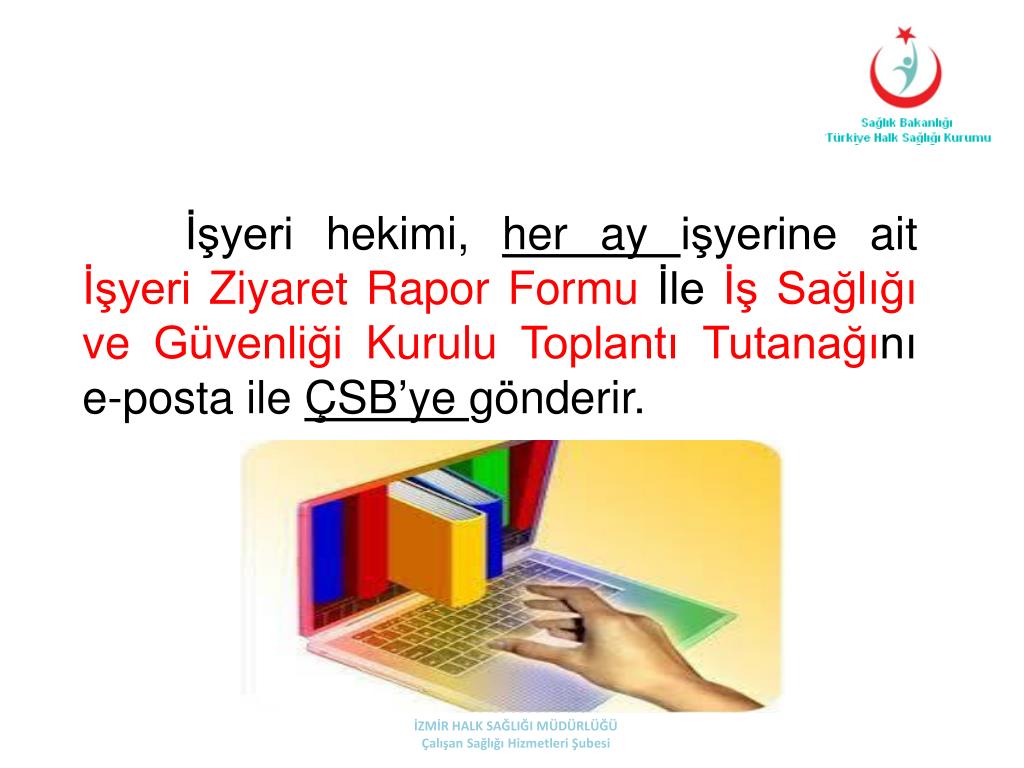 Sağlık Bakanlığı
Türkiye Halk Sağlığı Kurumu

İşyeri hekimi, her ay işyerine ait İşyeri Ziyaret Rapor Formu İle İş Sağlığı ve Güvenliği Kurulu Toplantı Tutanağını e-posta ile ÇSB'ye gönderir.

İZMİR HALK SAĞLIĞI MÜDÜRLÜĞÜ
Çalışan Sağlığı Hizmetleri Şubesi